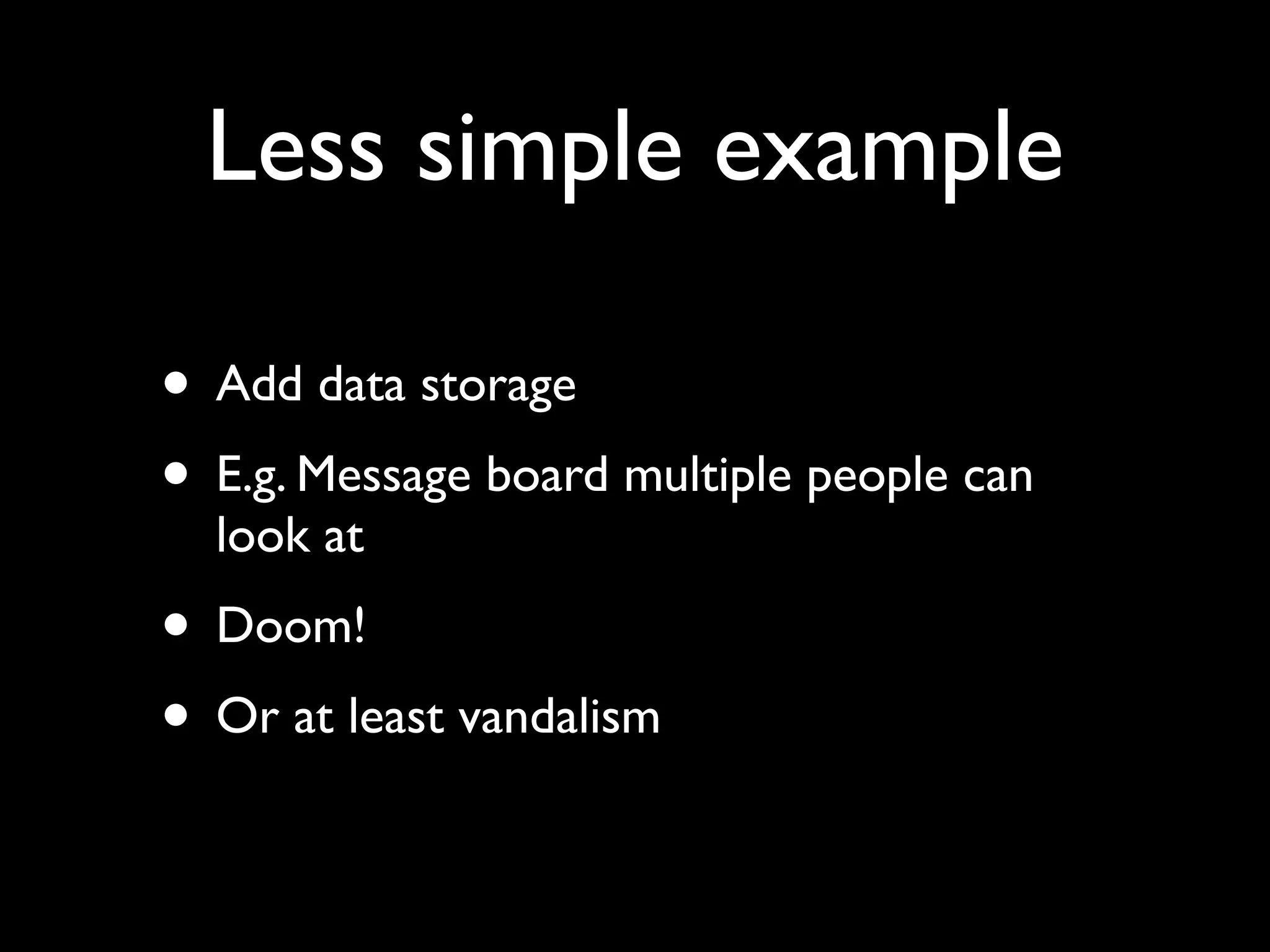 Less simple example

• Add data storage
• E.g. Message board multiple people can look at
• Doom!
• Or at least vandalism